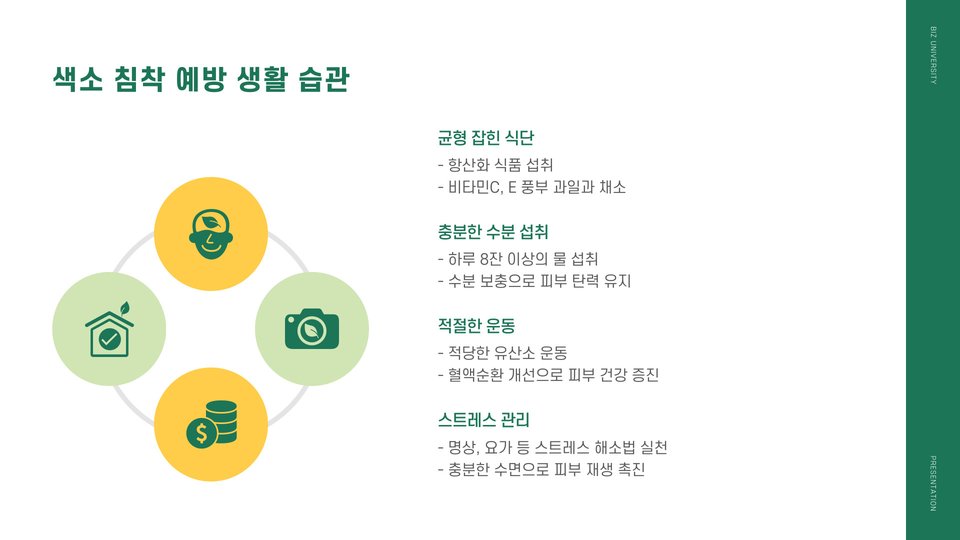 색소 침착 예방 생활 습관

균형 잡힌 식단
- 항산화 식품 섭취
- 비타민C, E 풍부 과일과 채소

충분한 수분 섭취
- 하루 8잔 이상의 물 섭취
- 수분 보충으로 피부 탄력 유지

적절한 운동
- 적당한 유산소 운동
- 혈액순환 개선으로 피부 건강 증진

스트레스 관리
- 명상, 요가 등 스트레스 해소법 실천
- 충분한 수면으로 피부 재생 촉진

BIZ UNIVERSITY

PRESENTATION